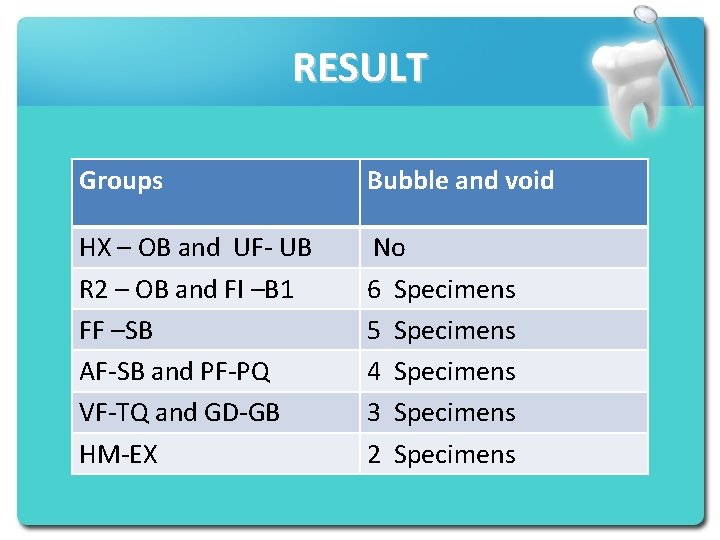 RESULT

| Groups | Bubble and void |
|---|---|
| HX – OB and UF- UB | No |
| R2 – OB and FI –B1 | 6 Specimens |
| FF –SB | 5 Specimens |
| AF-SB and PF-PQ | 4 Specimens |
| VF-TQ and GD-GB | 3 Specimens |
| HM-EX | 2 Specimens |